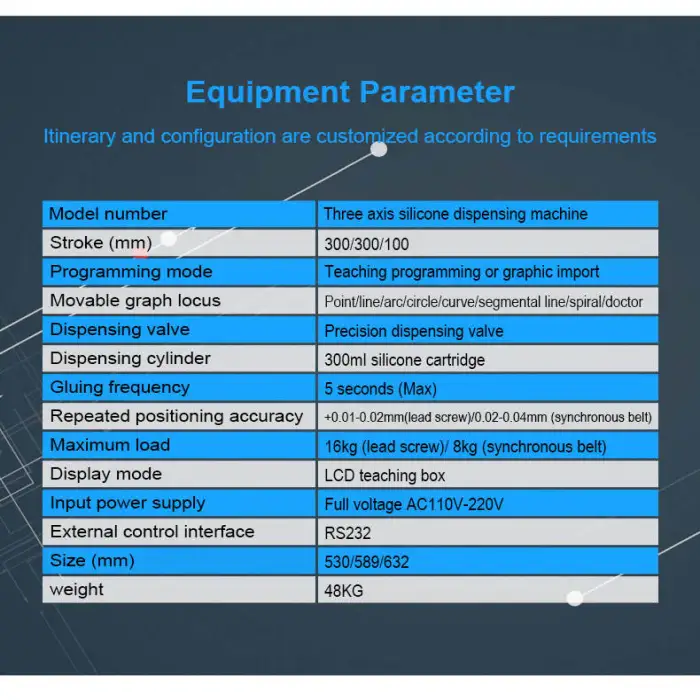 Equipment Parameter

Itinerary and configuration are customized according to requirements

| Model number | Three axis silicone dispensing machine |
|---|---|
| Stroke (mm) | 300/300/100 |
| Programming mode | Teaching programming or graphic import |
| Movable graph locus | Point/line/arc/circle/curve/segmental line/spiral/doctor |
| Dispensing valve | Precision dispensing valve |
| Dispensing cylinder | 300ml silicone cartridge |
| Gluing frequency | 5 seconds (Max) |
| Repeated positioning accuracy | +0.01-0.02mm(lead screw)/0.02-0.04mm (synchronous belt) |
| Maximum load | 16kg (lead screw)/ 8kg (synchronous belt) |
| Display mode | LCD teaching box |
| Input power supply | Full voltage AC110V-220V |
| External control interface | RS232 |
| Size (mm) | 530/589/632 |
| weight | 48KG |